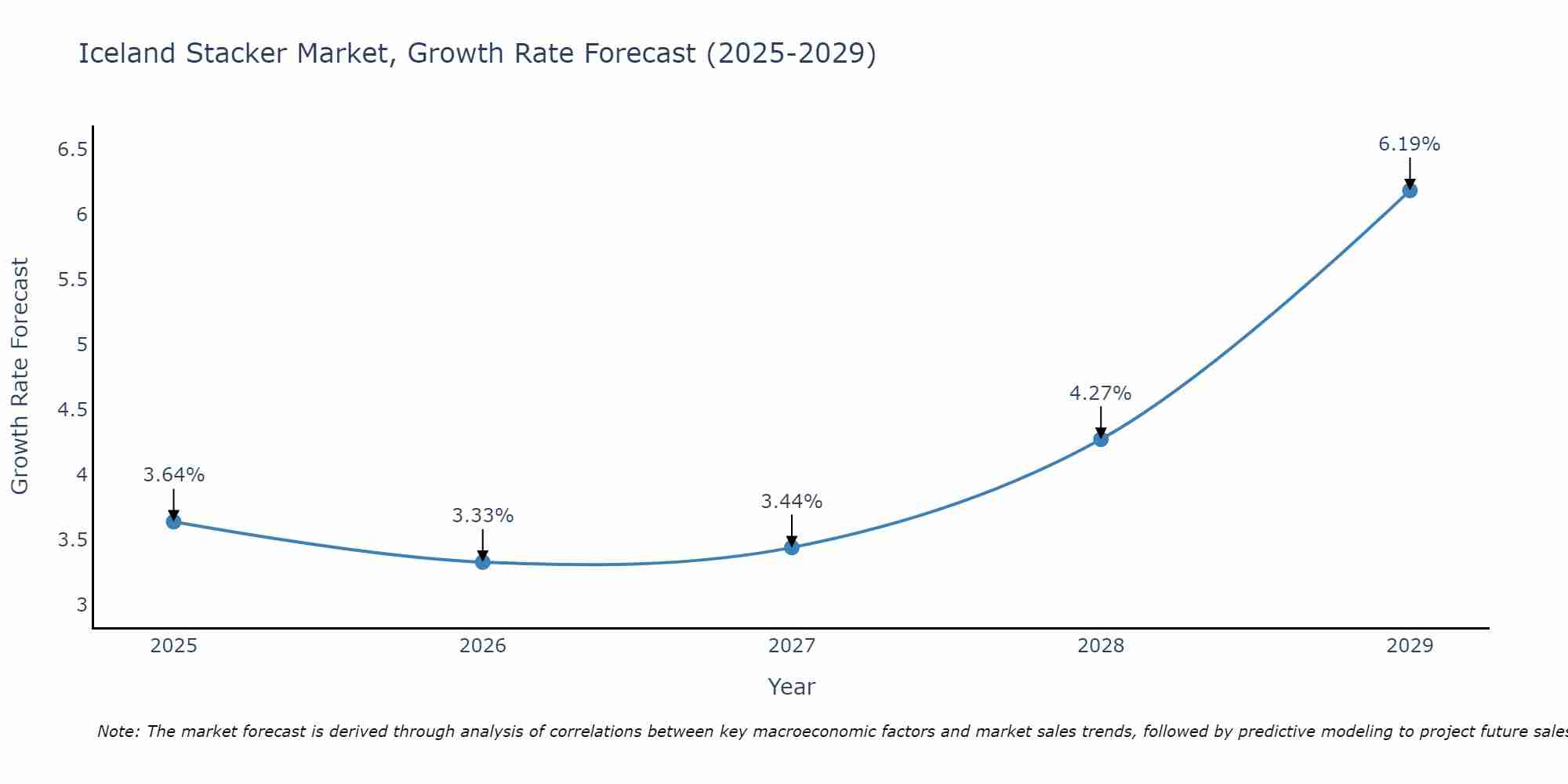 Iceland Stacker Market, Growth Rate Forecast (2025-2029)

Growth Rate Forecast

6.5
6
5.5
5
4.5
4
3.5
3

3.64%
3.33%
3.44%
4.27%
6.19%

2025
2026
2027
2028
2029

Year

Note: The market forecast is derived through analysis of correlations between key macroeconomic factors and market sales trends, followed by predictive modeling to project future sales